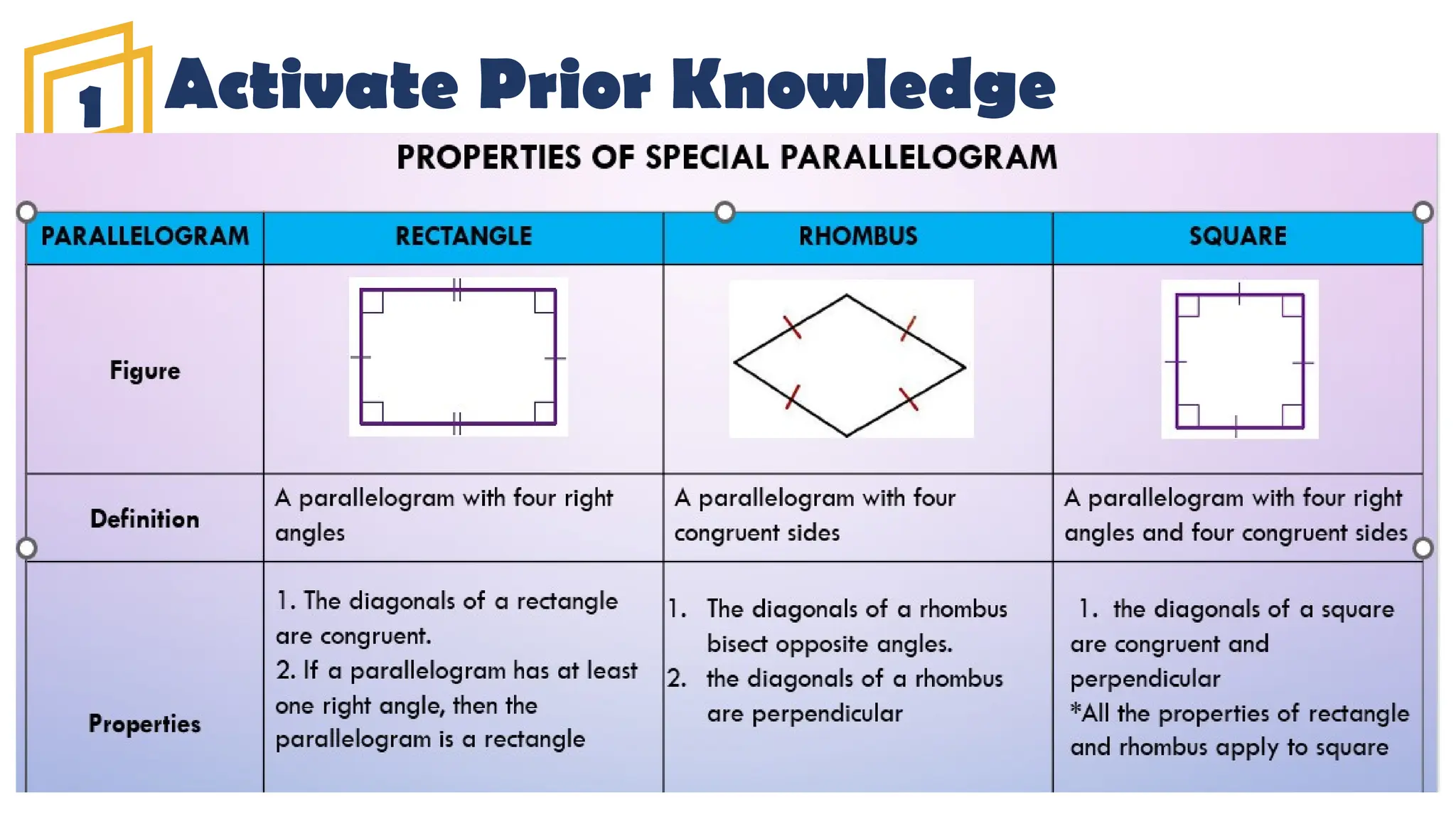 1 Activate Prior Knowledge

PROPERTIES OF SPECIAL PARALLELOGRAM

| PARALLELOGRAM | RECTANGLE | RHOMBUS | SQUARE |
|---|---|---|---|
| Figure | | | |
| Definition | A parallelogram with four right angles | A parallelogram with four congruent sides | A parallelogram with four right angles and four congruent sides |
| Properties | 1. The diagonals of a rectangle are congruent. 2. If a parallelogram has at least one right angle, then the parallelogram is a rectangle | 1. The diagonals of a rhombus bisect opposite angles. 2. the diagonals of a rhombus are perpendicular | 1. the diagonals of a square are congruent and perpendicular *All the properties of rectangle and rhombus apply to square |